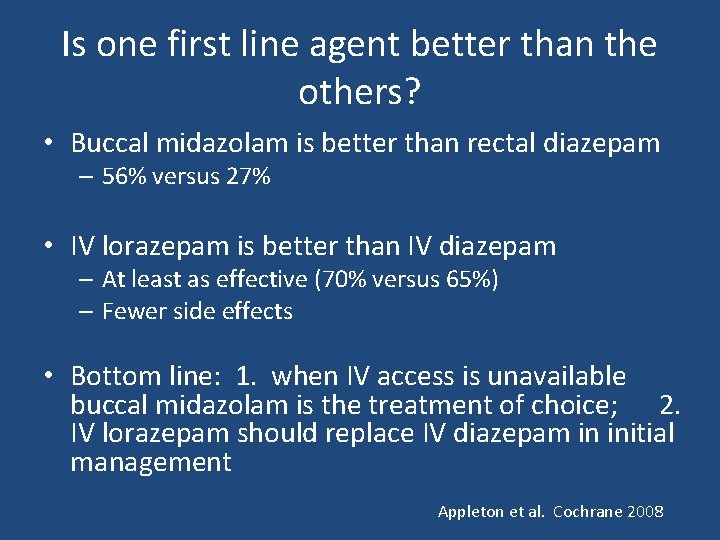 Is one first line agent better than the others?

• Buccal midazolam is better than rectal diazepam
- 56% versus 27%

• IV lorazepam is better than IV diazepam
- At least as effective (70% versus 65%)
- Fewer side effects

• Bottom line: 1. when IV access is unavailable buccal midazolam is the treatment of choice; 2. IV lorazepam should replace IV diazepam in initial management

Appleton et al. Cochrane 2008